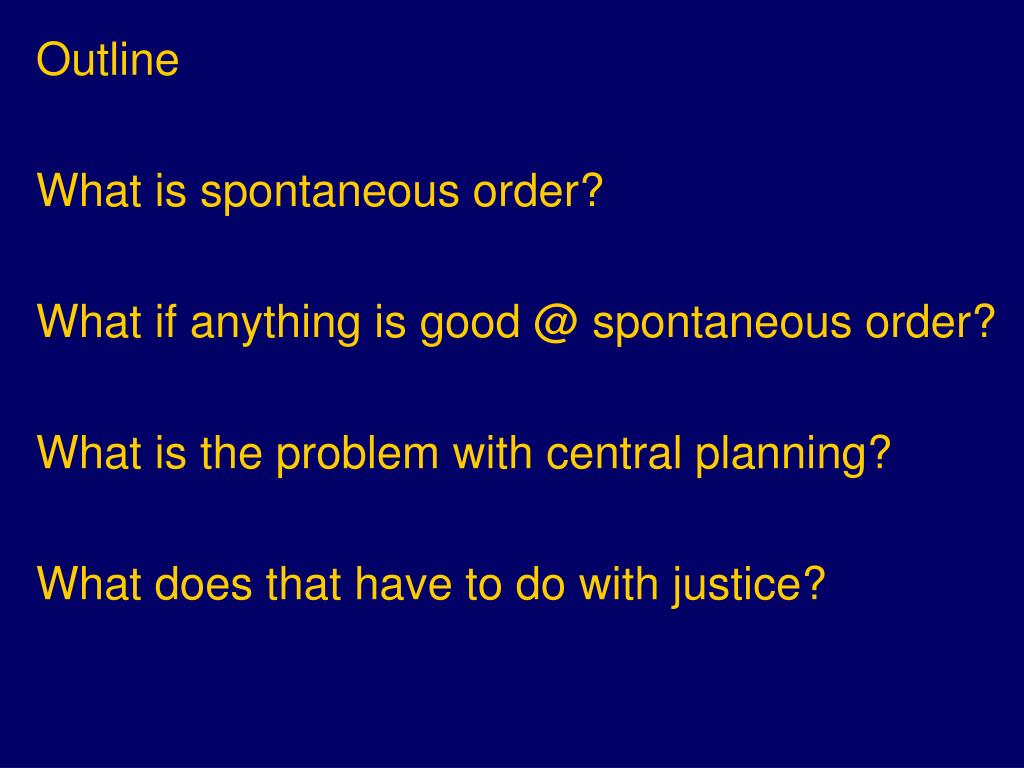 Outline

What is spontaneous order?

What if anything is good @ spontaneous order?

What is the problem with central planning?

What does that have to do with justice?